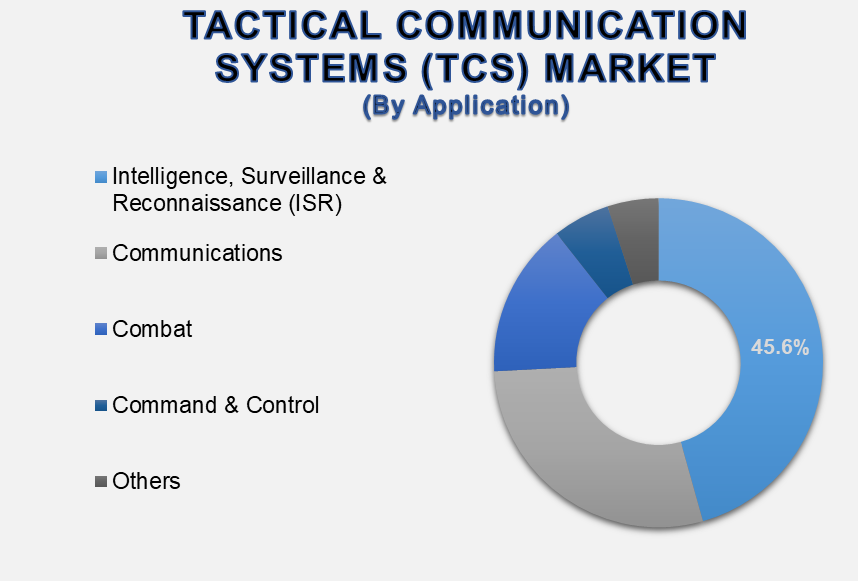 TACTICAL COMMUNICATION SYSTEMS (TCS) MARKET
(By Application)

Intelligence, Surveillance & Reconnaissance (ISR)

Communications

Combat

Command & Control

Others

45.6%